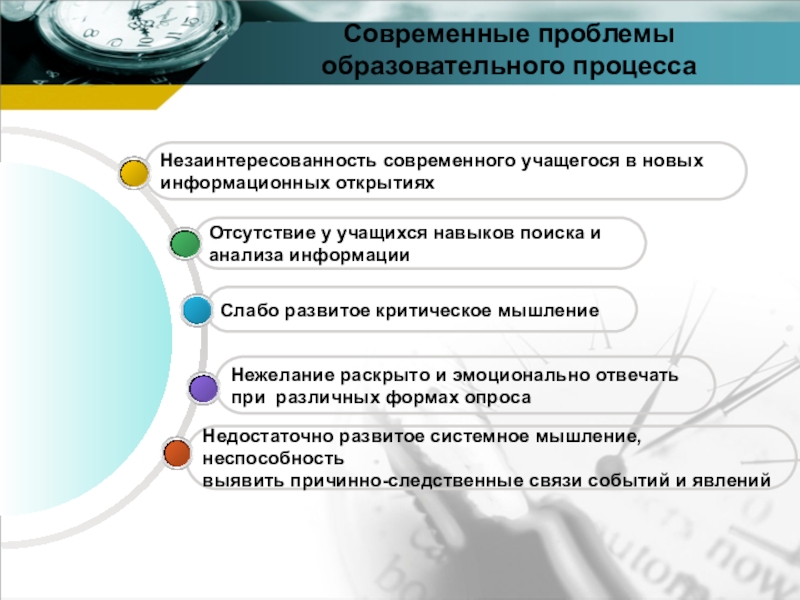 Современные проблемы образовательного процесса

Незаинтересованность современного учащегося в новых информационных открытиях

Отсутствие у учащихся навыков поиска и анализа информации

Слабо развитое критическое мышление

Нежелание раскрыто и эмоционально отвечать при различных формах опроса

Недостаточно развитое системное мышление, неспособность
выявить причинно-следственные связи событий и явлений